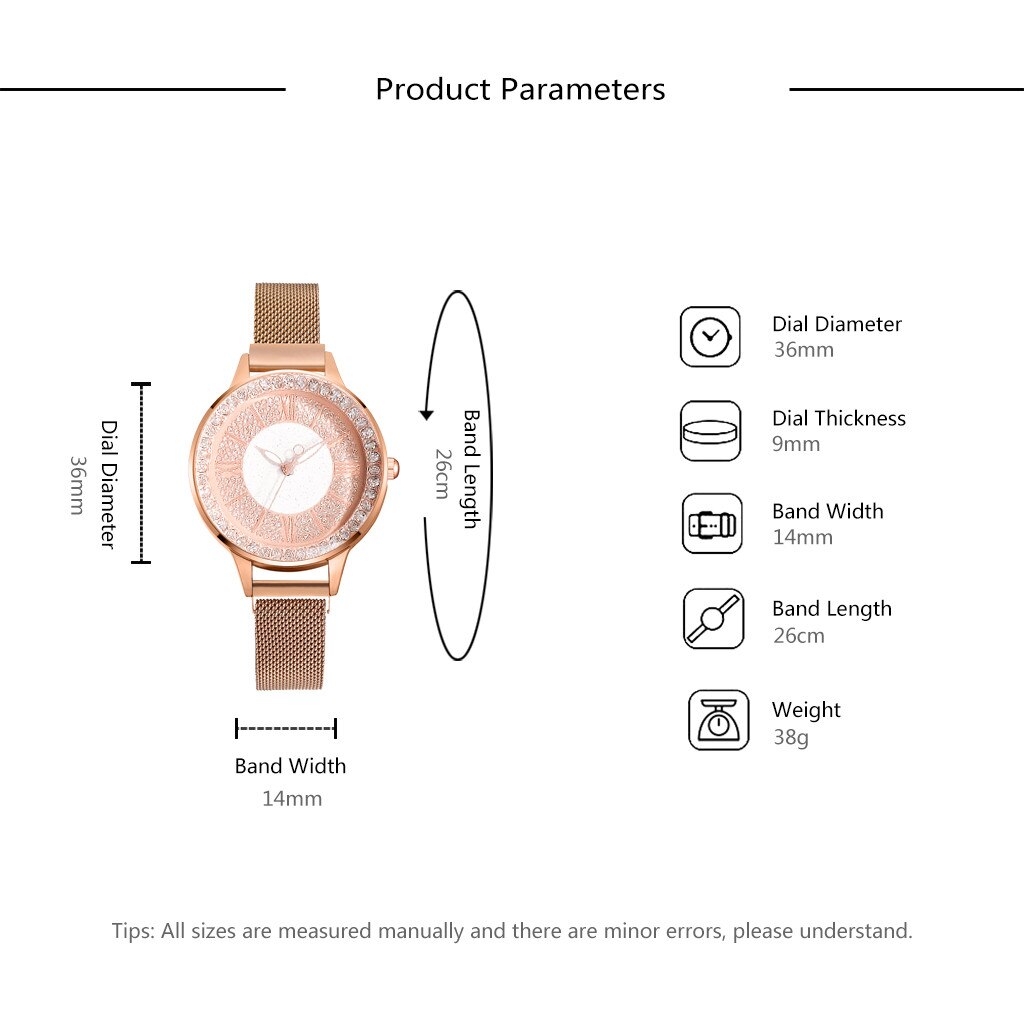 Product Parameters

Dial Diameter
36mm

Band Length
26cm

Band Width
14mm

Dial Diameter
36mm

Dial Thickness
9mm

Band Width
14mm

Band Length
26cm

Weight
38g

Tips: All sizes are measured manually and there are minor errors, please understand.